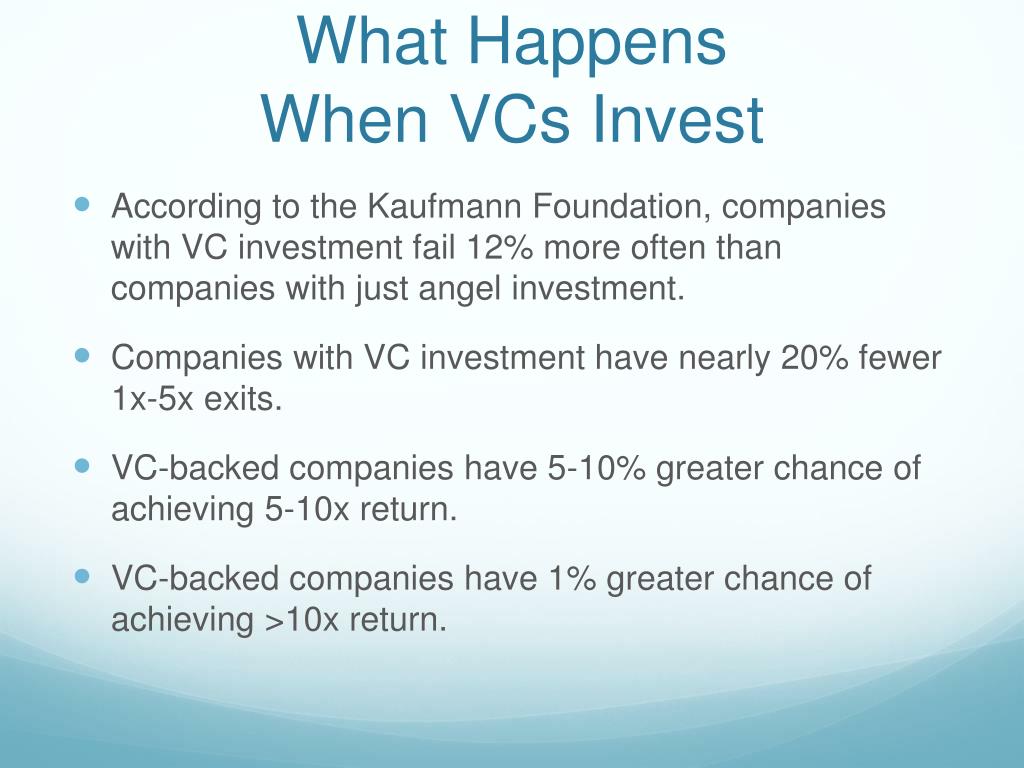 What Happens
When VCs Invest

- According to the Kaufmann Foundation, companies with VC investment fail 12% more often than companies with just angel investment.
- Companies with VC investment have nearly 20% fewer 1x-5x exits.
- VC-backed companies have 5-10% greater chance of achieving 5-10x return.
- VC-backed companies have 1% greater chance of achieving >10x return.